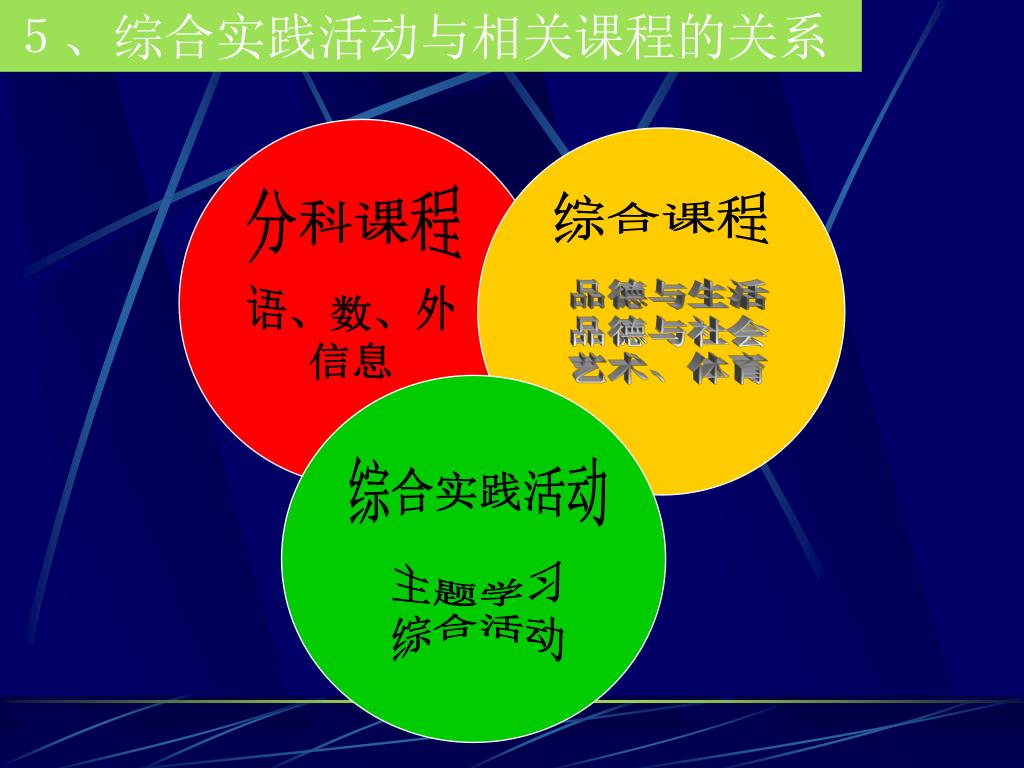 5、综合实践活动与相关课程的关系

分科课程

语、数、外
信息

综合课程

品德与生活
品德与社会
艺术、体育

综合实践活动

主题学习
综合活动